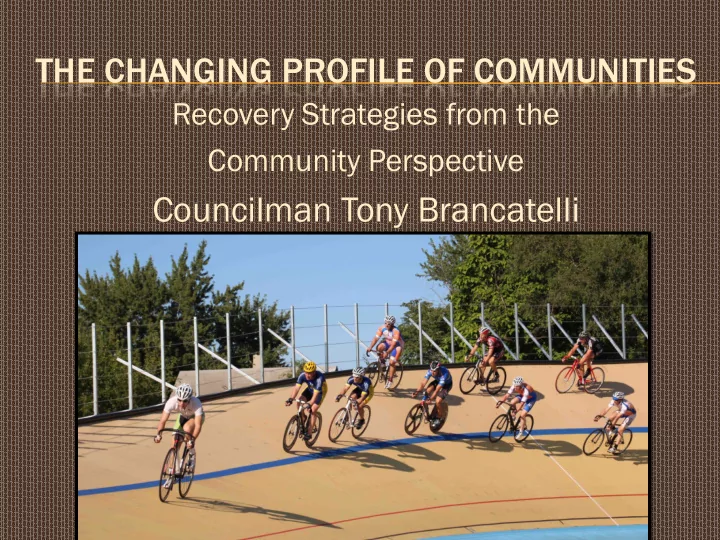 THE CHANGING PROFILE OF COMMUNITIES

Recovery Strategies from the Community Perspective

Councilman Tony Brancatelli